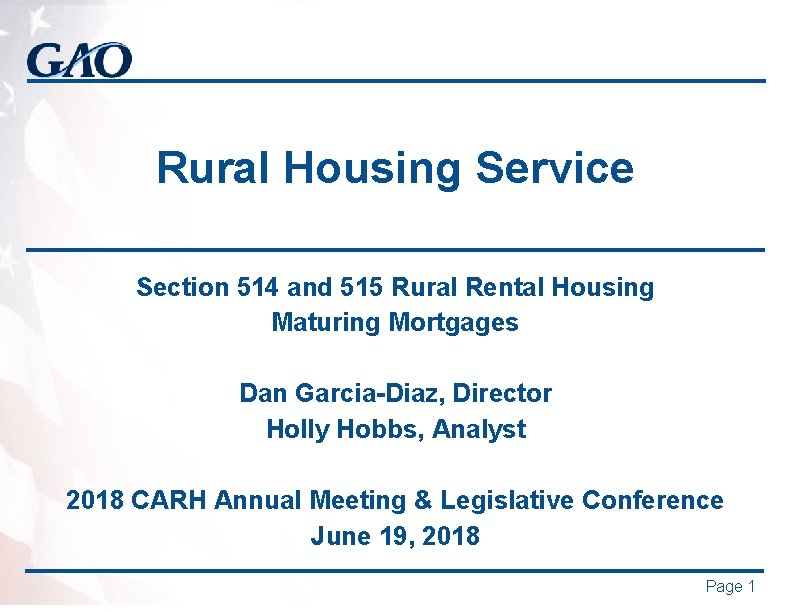 GAO

Rural Housing Service

Section 514 and 515 Rural Rental Housing Maturing Mortgages

Dan Garcia-Diaz, Director
Holly Hobbs, Analyst

2018 CARH Annual Meeting & Legislative Conference
June 19, 2018

Page 1